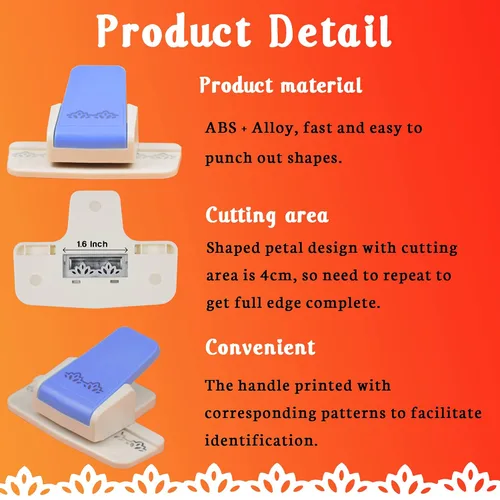 Product Detail

Product material

ABS + Alloy, fast and easy to punch out shapes.

1.6 Inch

Cutting area

Shaped petal design with cutting area is 4cm, so need to repeat to get full edge complete.

Convenient

The handle printed with corresponding patterns to facilitate identification.